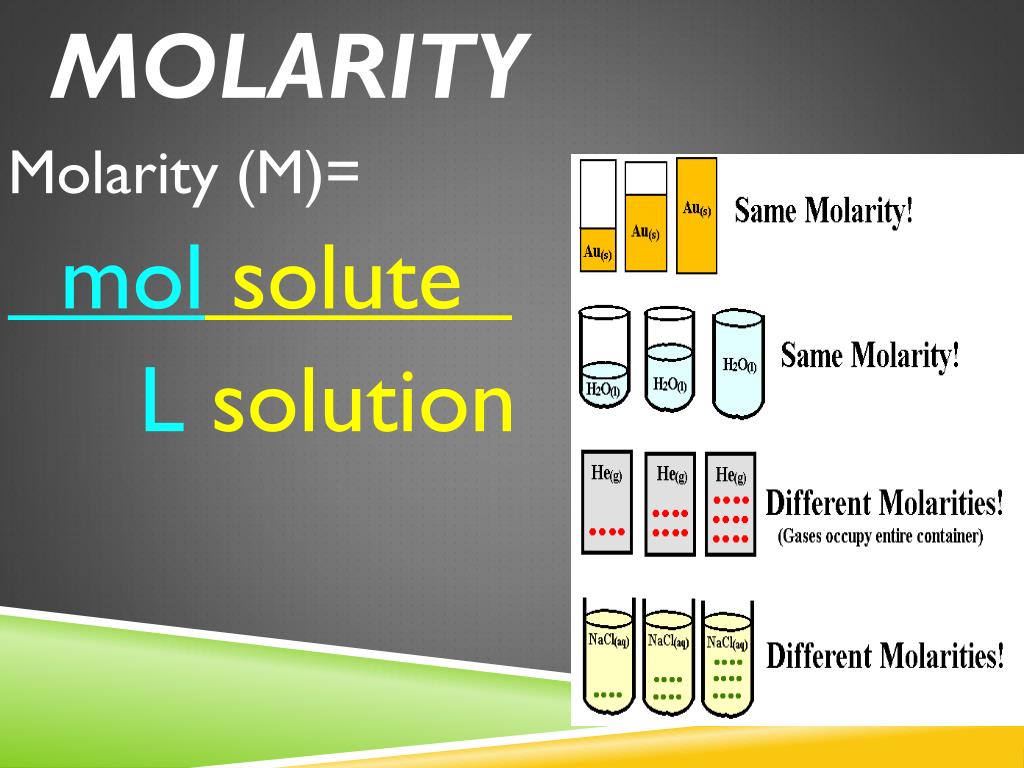 MOLARITY

Molarity (M)=

mol solute

L solution

$Au_{(s)}$ $Au_{(s)}$ $Au_{(s)}$ Same Molarity!

$H_2O_{(l)}$ $H_2O_{(l)}$ $H_2O_{(l)}$ Same Molarity!

$He_{(g)}$ $He_{(g)}$ $He_{(g)}$ Different Molarities!
(Gases occupy entire container)

$NaCl_{(aq)}$ $NaCl_{(aq)}$ $NaCl_{(aq)}$ Different Molarities!